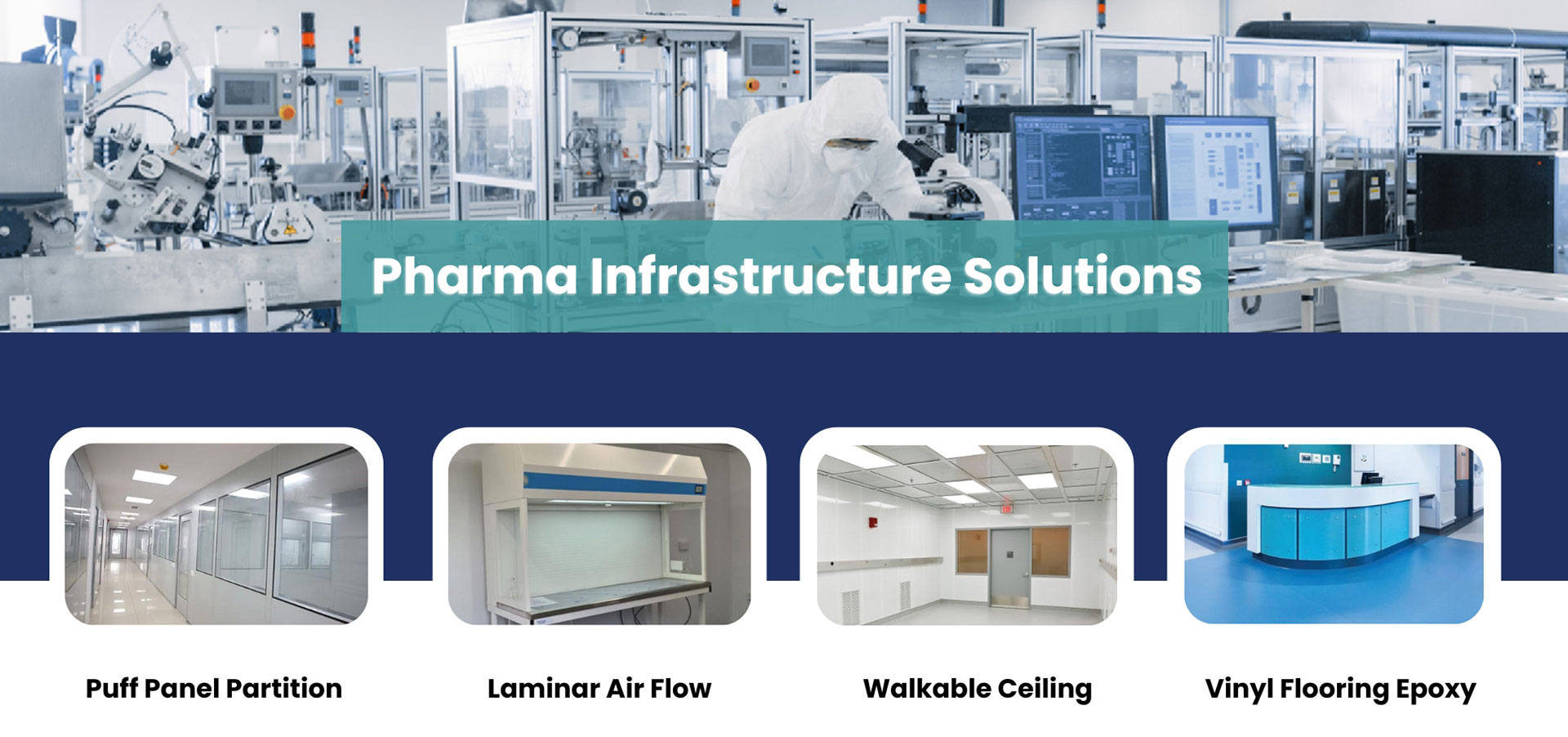 Pharma Infrastructure Solutions

Puff Panel Partition

Laminar Air Flow

Walkable Ceiling

Vinyl Flooring Epoxy